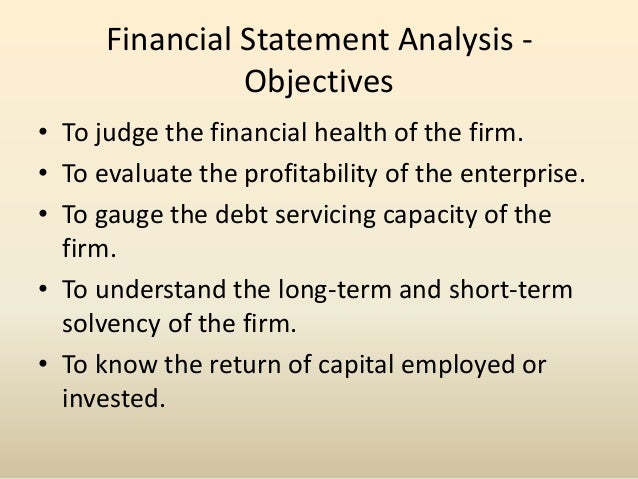 Financial Statement Analysis - Objectives

• To judge the financial health of the firm.
• To evaluate the profitability of the enterprise.
• To gauge the debt servicing capacity of the firm.
• To understand the long-term and short-term solvency of the firm.
• To know the return of capital employed or invested.